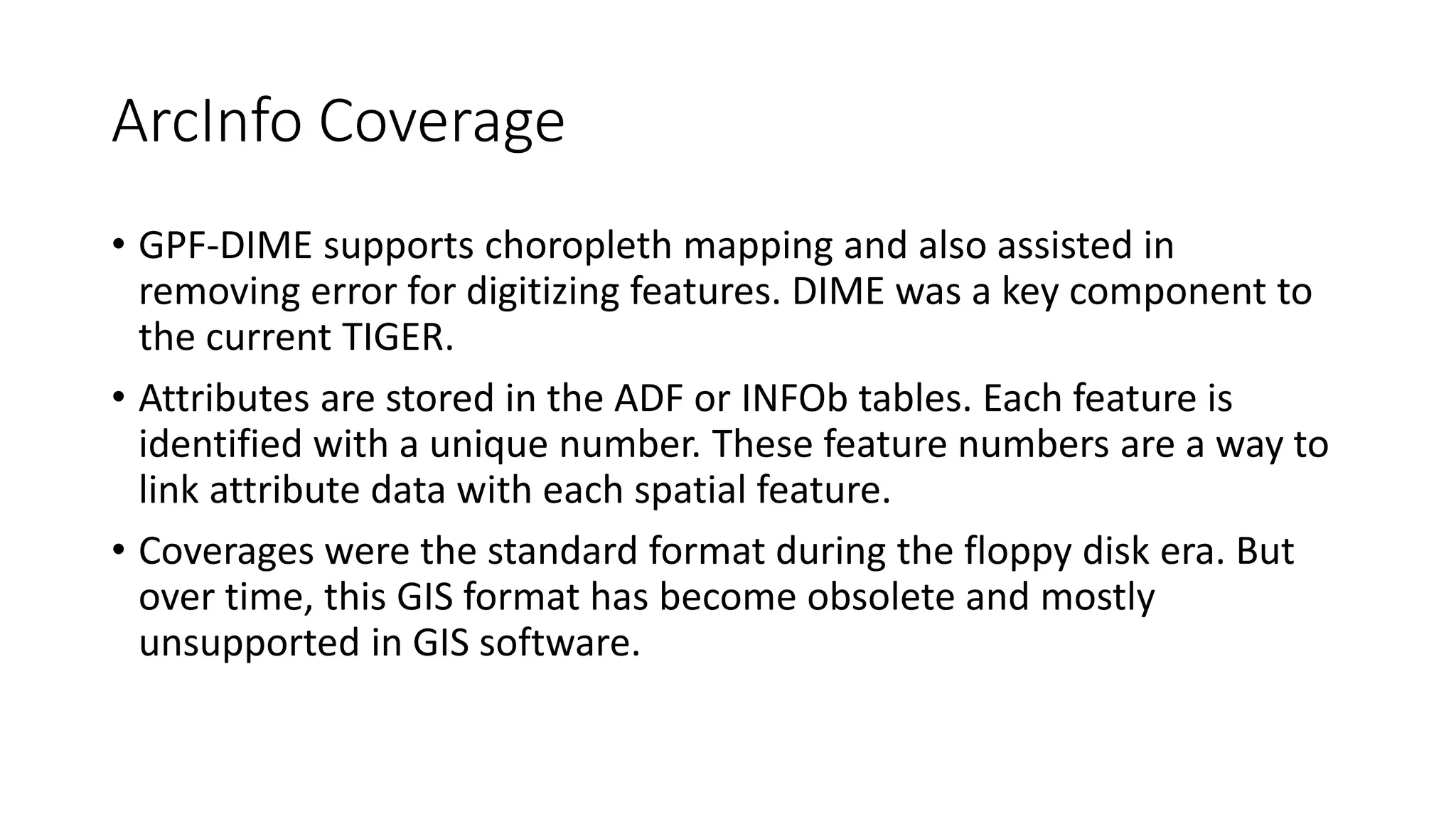 ArcInfo Coverage

• GPF-DIME supports choropleth mapping and also assisted in removing error for digitizing features. DIME was a key component to the current TIGER.

• Attributes are stored in the ADF or INFOb tables. Each feature is identified with a unique number. These feature numbers are a way to link attribute data with each spatial feature.

• Coverages were the standard format during the floppy disk era. But over time, this GIS format has become obsolete and mostly unsupported in GIS software.